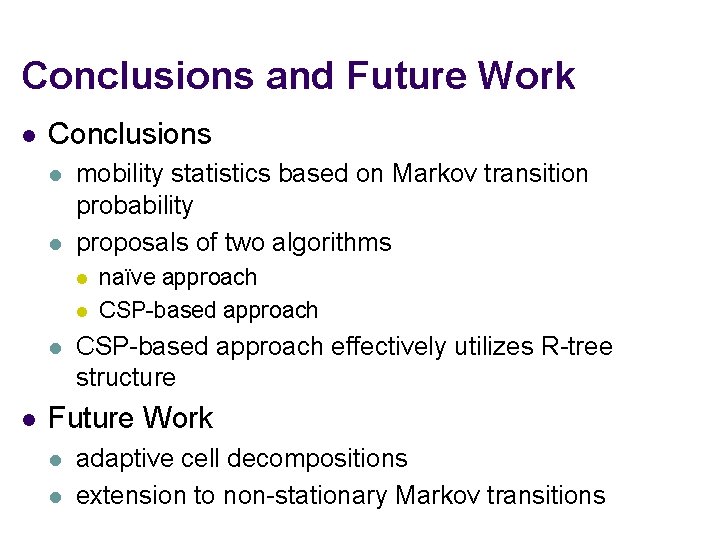 Conclusions and Future Work

- Conclusions
  - mobility statistics based on Markov transition probability
  - proposals of two algorithms
    - naïve approach
    - CSP-based approach
  - CSP-based approach effectively utilizes R-tree structure
- Future Work
  - adaptive cell decompositions
  - extension to non-stationary Markov transitions